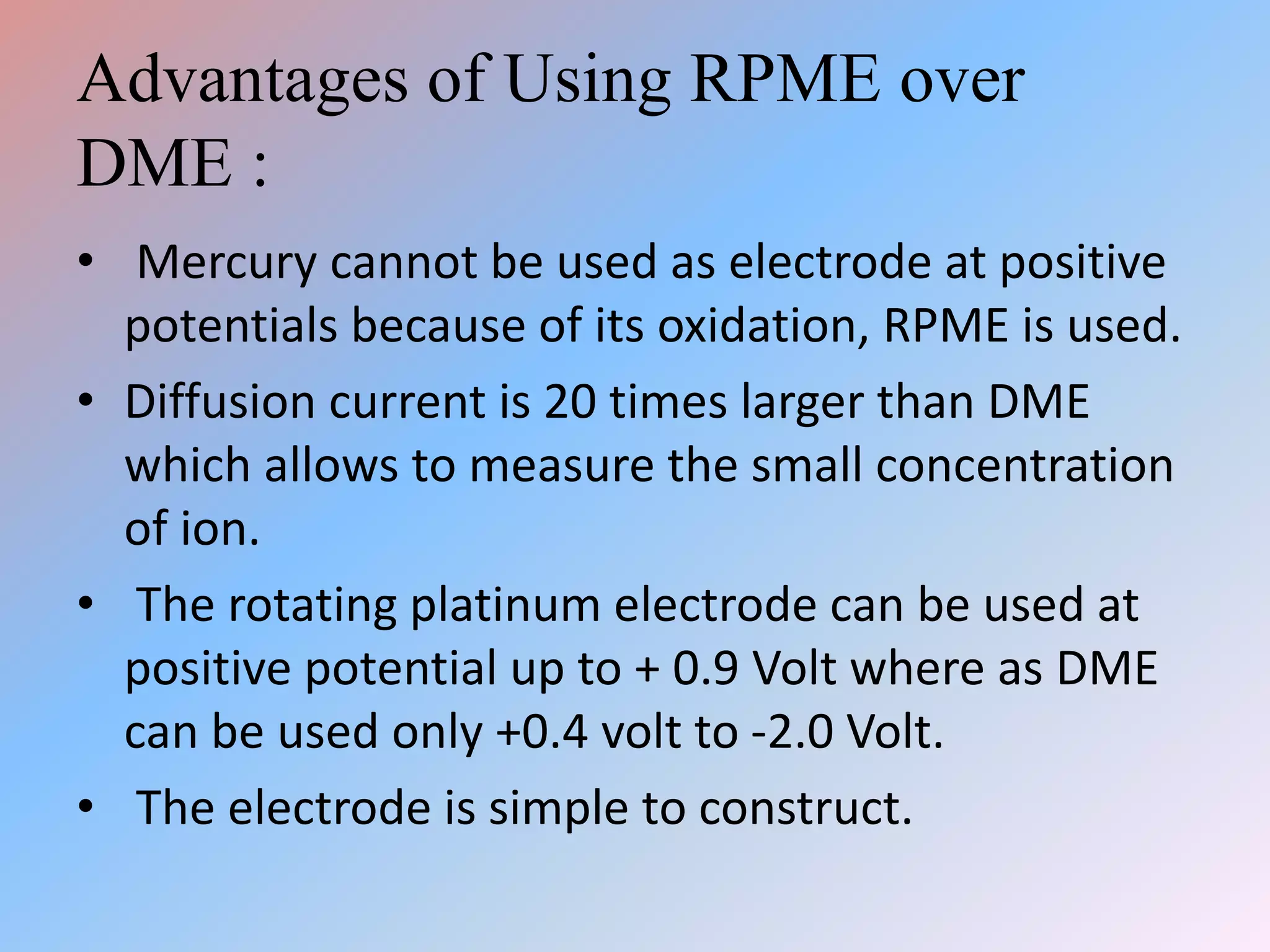 Advantages of Using RPME over DME :

• Mercury cannot be used as electrode at positive potentials because of its oxidation, RPME is used.

• Diffusion current is 20 times larger than DME which allows to measure the small concentration of ion.

• The rotating platinum electrode can be used at positive potential up to + 0.9 Volt where as DME can be used only +0.4 volt to -2.0 Volt.

• The electrode is simple to construct.